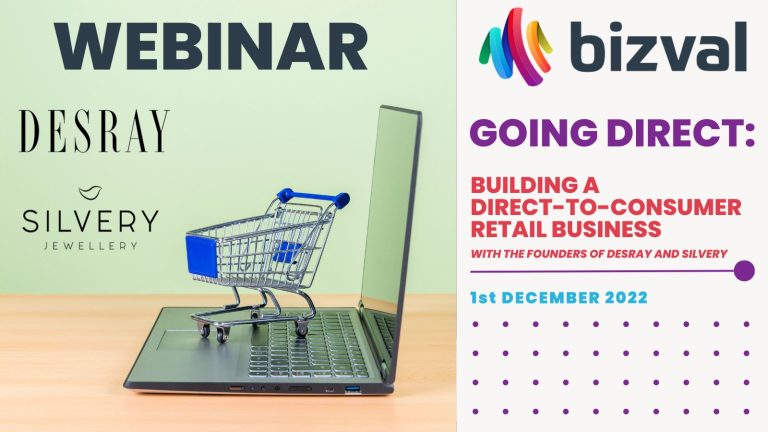 WEBINAR

DESRAY

SILVERY
JEWELLERY

bizval

GOING DIRECT:

BUILDING A DIRECT-TO-CONSUMER RETAIL BUSINESS

WITH THE FOUNDERS OF DESRAY AND SILVERY

1st DECEMBER 2022